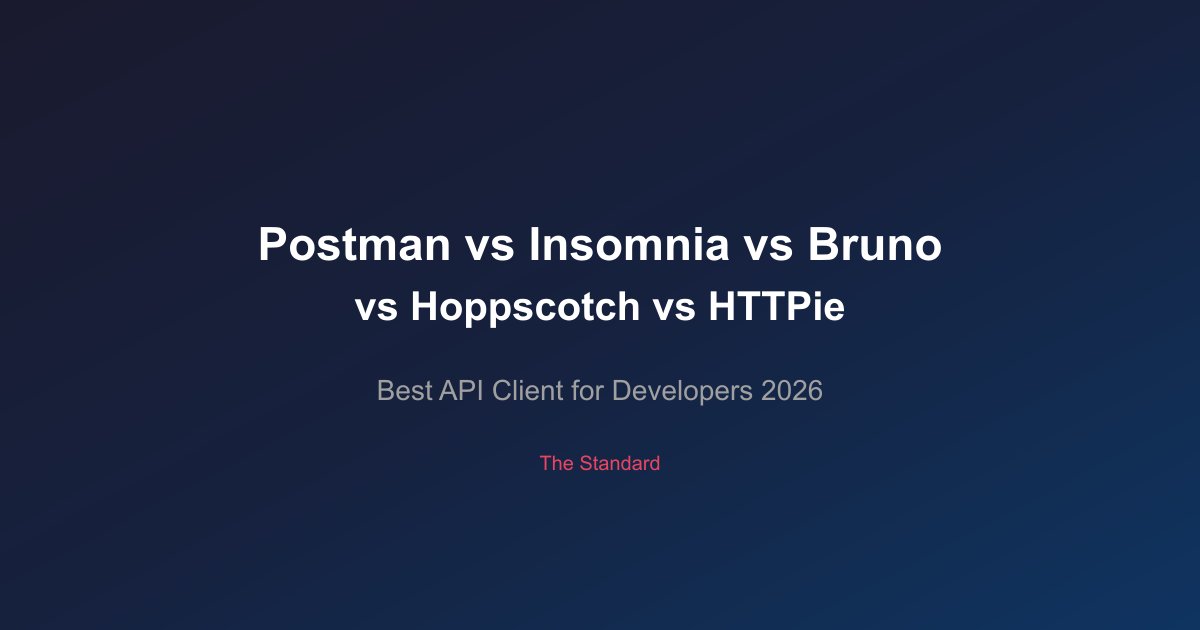 Postman vs Insomnia vs Bruno
vs Hoppscotch vs HTTPie

Best API Client for Developers 2026

The Standard